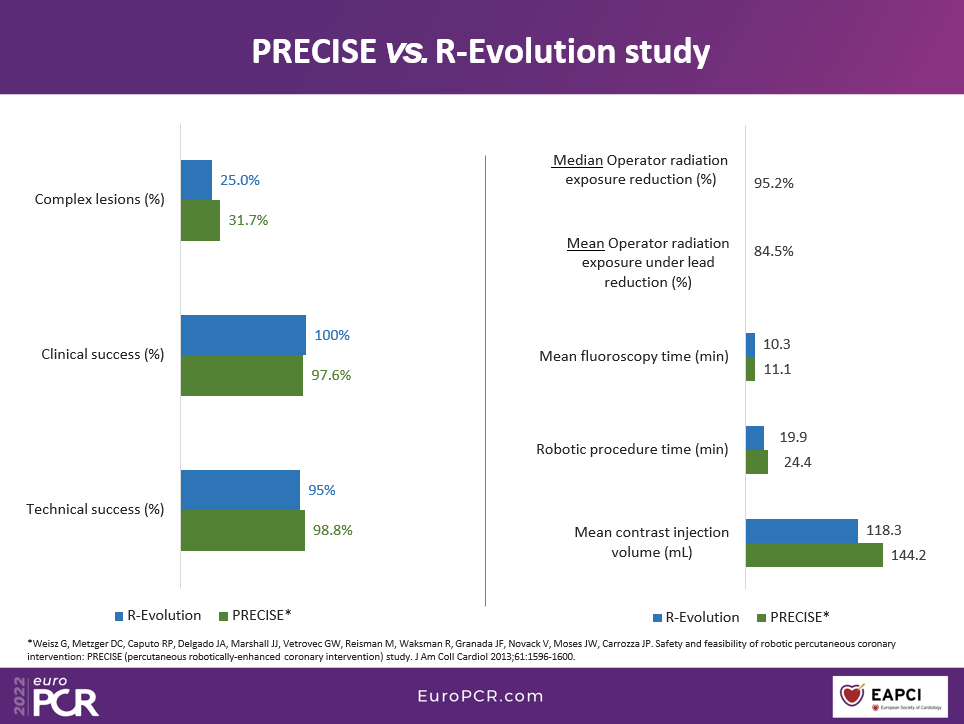 PRECISE vs. R-Evolution study

Complex lesions (%)
25.0%
31.7%

Clinical success (%)
100%
97.6%

Technical success (%)
95%
98.8%

R-Evolution PRECISE*

Median Operator radiation exposure reduction (%)
95.2%

Mean Operator radiation exposure under lead reduction (%)
84.5%

Mean fluoroscopy time (min)
10.3
11.1

Robotic procedure time (min)
19.9
24.4

Mean contrast injection volume (mL)
118.3
144.2

R-Evolution PRECISE*

*Weisz G, Metzger DC, Caputo RP, Delgado JA, Marshall JJ, Vetrovec GW, Reisman M, Waksman R, Granada JF, Novack V, Moses JW, Carrozza JP. Safety and feasibility of robotic percutaneous coronary intervention: PRECISE (percutaneous robotically-enhanced coronary intervention) study. J Am Coll Cardiol 2013;61:1596-1600.

2022 euro PCR

EuroPCR.com

EAPCI European Society of Cardiology